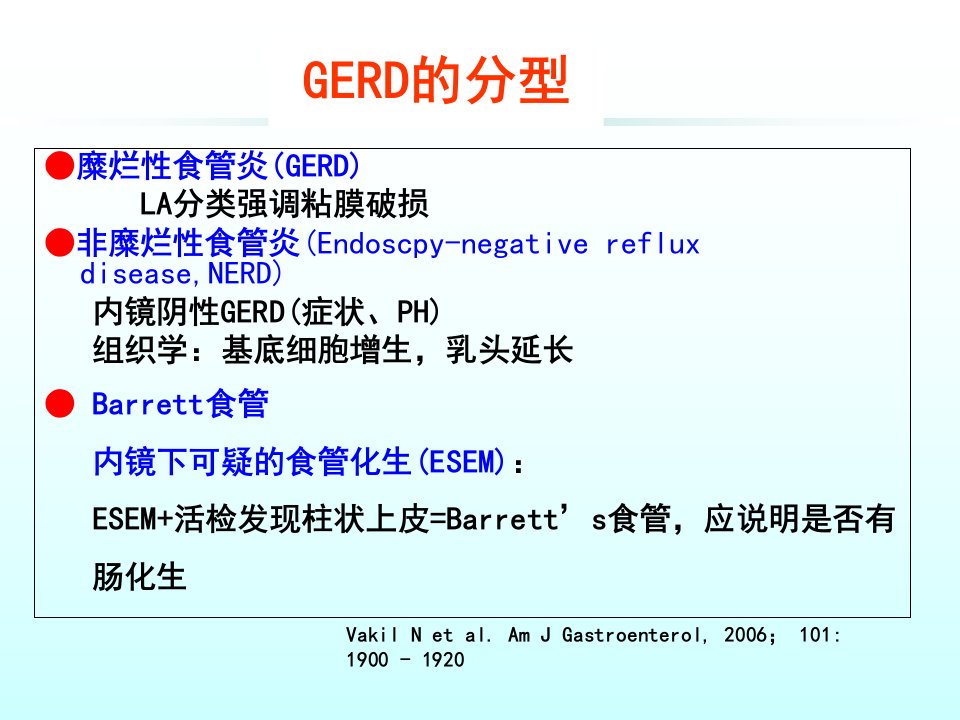 GERD的分型

●糜烂性食管炎(GERD)
LA分类强调粘膜破损

●非糜烂性食管炎(Endoscpy-negative reflux disease,NERD)
内镜阴性GERD(症状、PH)
组织学：基底细胞增生，乳头延长

● Barrett食管
内镜下可疑的食管化生(ESEM)：
ESEM+活检发现柱状上皮=Barrett’s食管，应说明是否有肠化生

Vakil N et al. Am J Gastroenterol, 2006; 101: 1900 - 1920